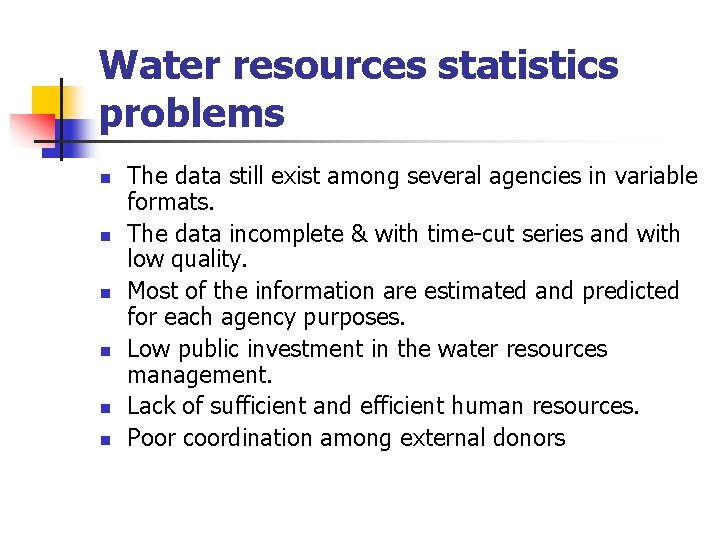 Water resources statistics problems

- The data still exist among several agencies in variable formats.
- The data incomplete & with time-cut series and with low quality.
- Most of the information are estimated and predicted for each agency purposes.
- Low public investment in the water resources management.
- Lack of sufficient and efficient human resources.
- Poor coordination among external donors